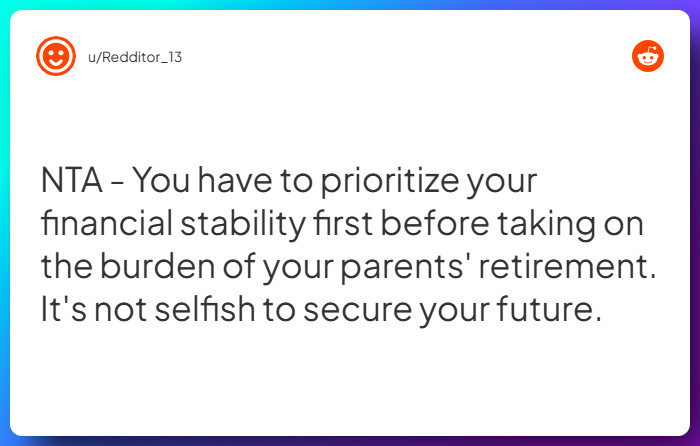 u/Redditor_13

NTA - You have to prioritize your financial stability first before taking on the burden of your parents' retirement. It's not selfish to secure your future.